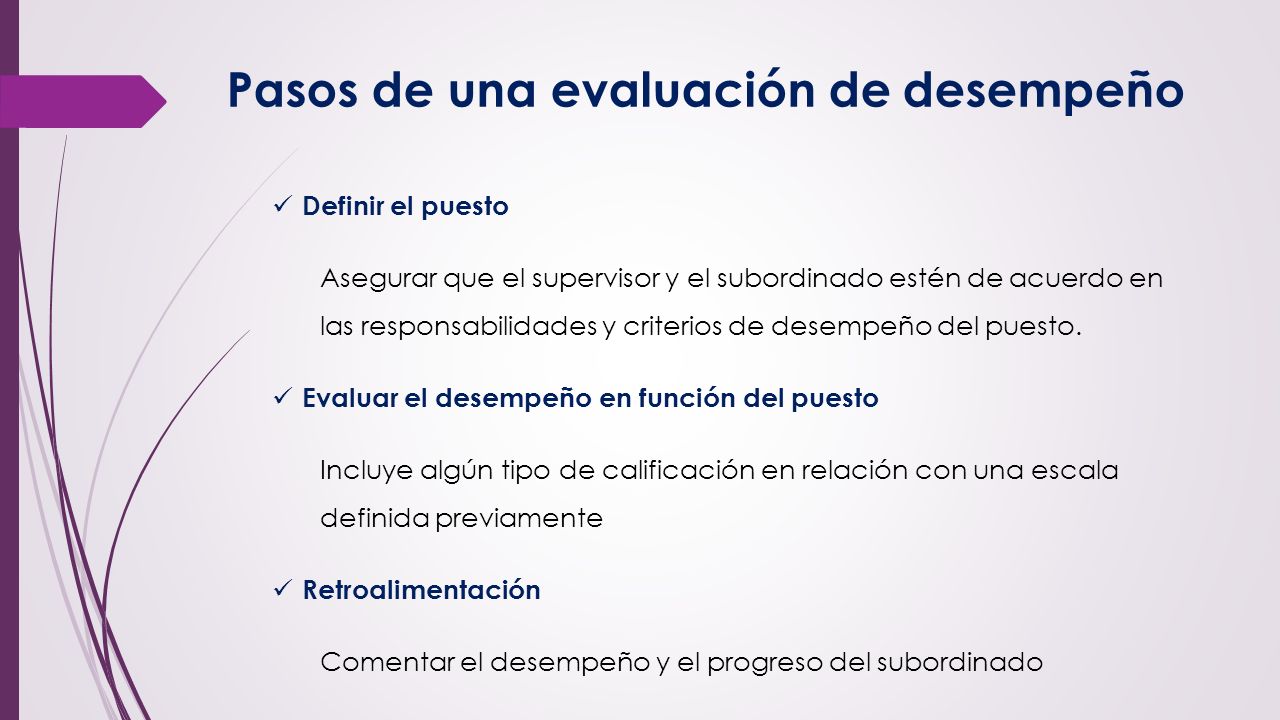 Pasos de una evaluación de desempeño

✓ Definir el puesto

Asegurar que el supervisor y el subordinado estén de acuerdo en las responsabilidades y criterios de desempeño del puesto.

✓ Evaluar el desempeño en función del puesto

Incluye algún tipo de calificación en relación con una escala definida previamente

✓ Retroalimentación

Comentar el desempeño y el progreso del subordinado